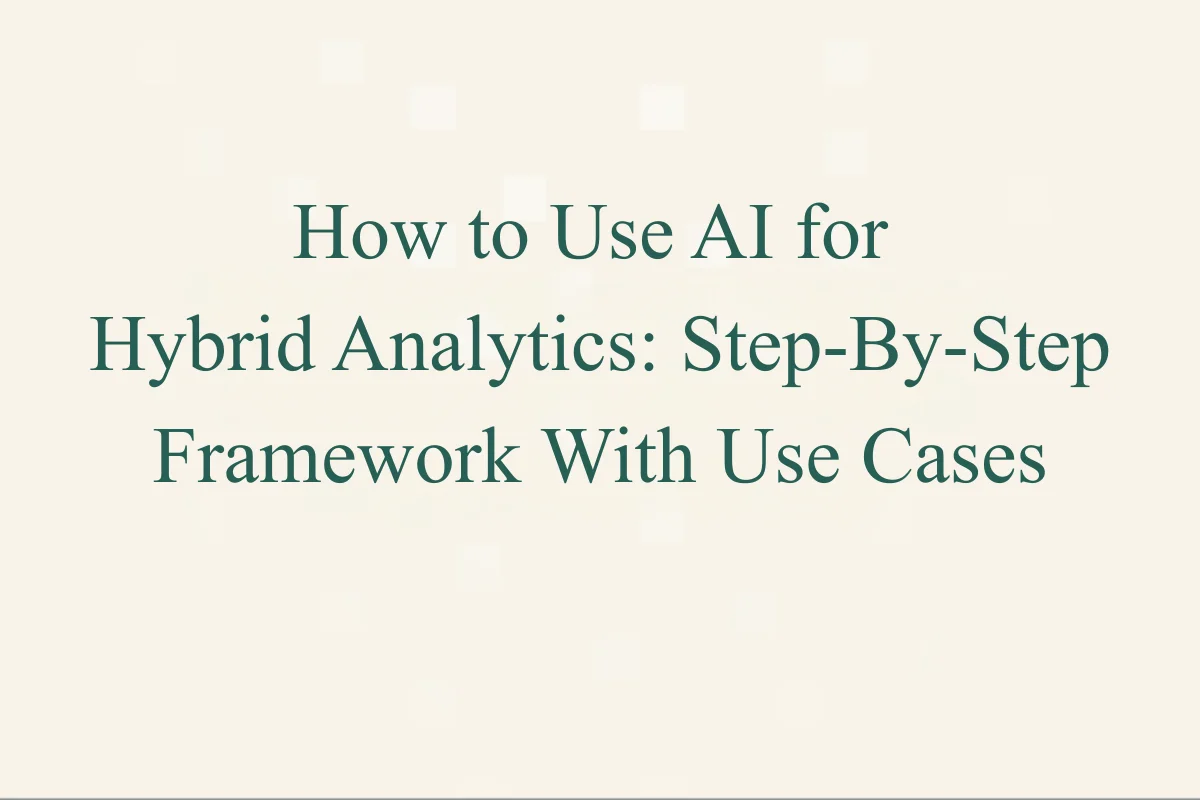 How to Use AI for Hybrid Analytics: Step-By-Step Framework With Use Cases